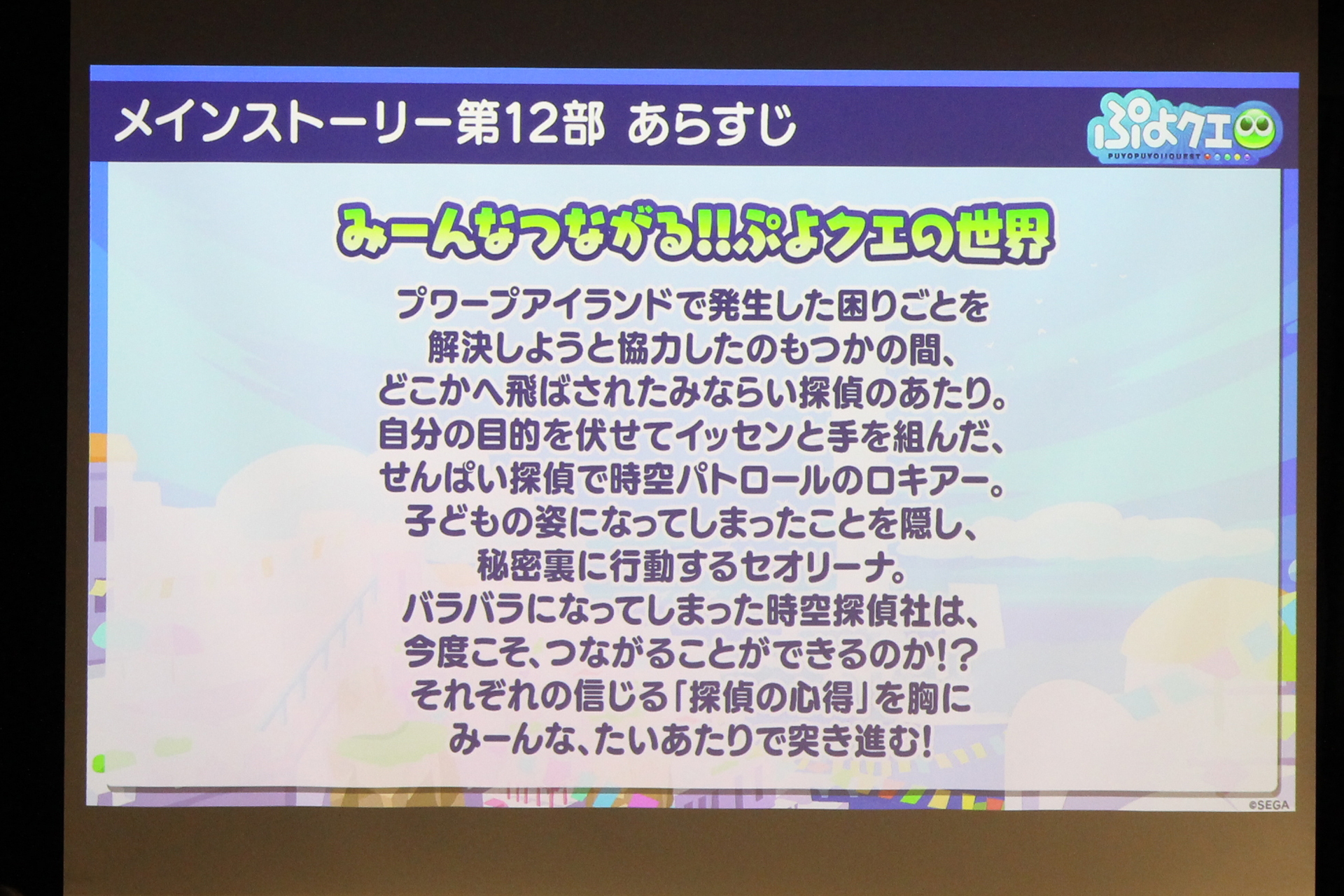 メインストーリー第12部 あらすじ

ぷよクエ
PUYOPUYO!!QUEST

みーんなつながる!!ぷよクエの世界

プワープアイランドで発生した困りごとを
解決しようと協力したのもつかの間、
どこかへ飛ばされたみならい探偵のあたり。
自分の目的を伏せてイッセンと手を組んだ、
せんぱい探偵で時空パトロールのロキアー。
子どもの姿になってしまったことを隠し、
秘密裏に行動するセオリーナ。
バラバラになってしまった時空探偵社は、
今度こそ、つながることができるのか!?
それぞれの信じる「探偵の心得」を胸に
みーんな、たいあたりで突き進む!

©SEGA